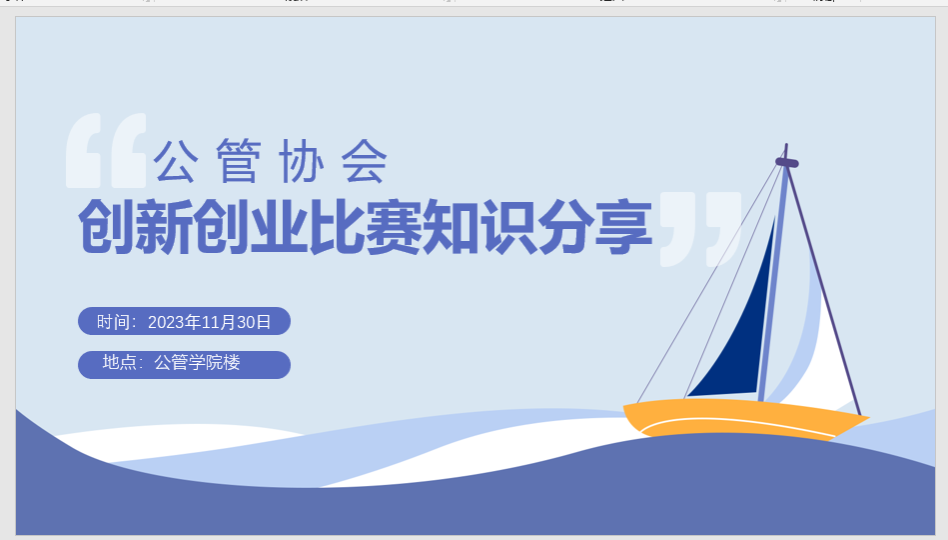 公管协会

创新创业比赛知识分享

时间：2023年11月30日

地点：公管学院楼